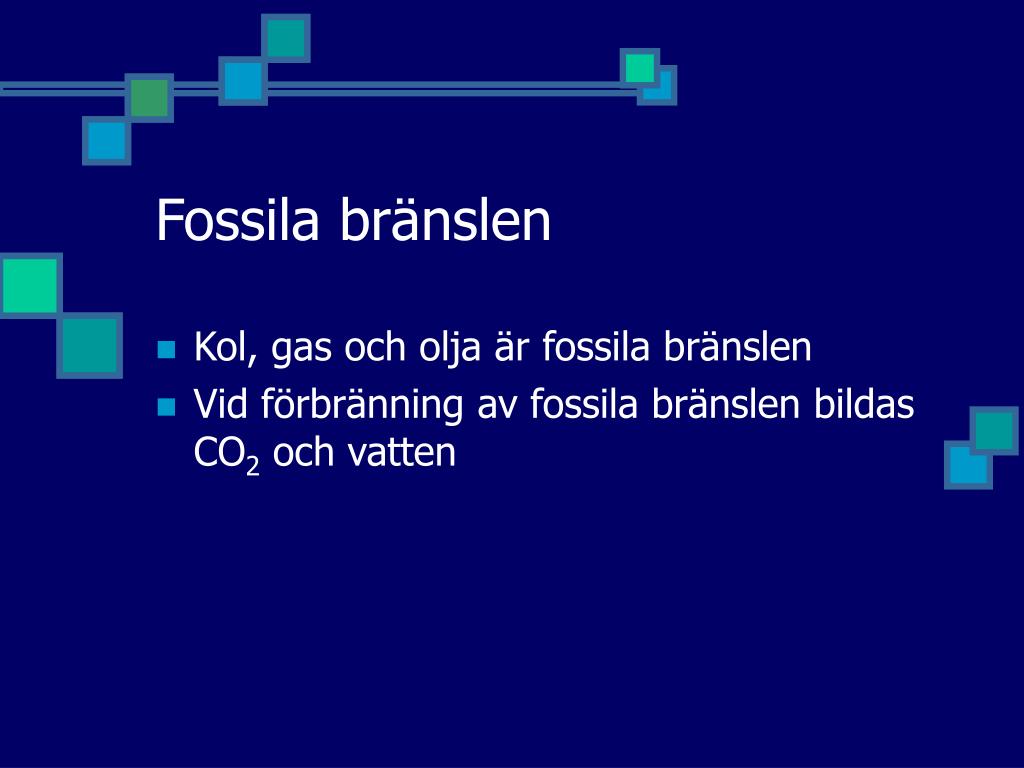 Fossila bränslen

- Kol, gas och olja är fossila bränslen
- Vid förbränning av fossila bränslen bildas $CO_2$ och vatten